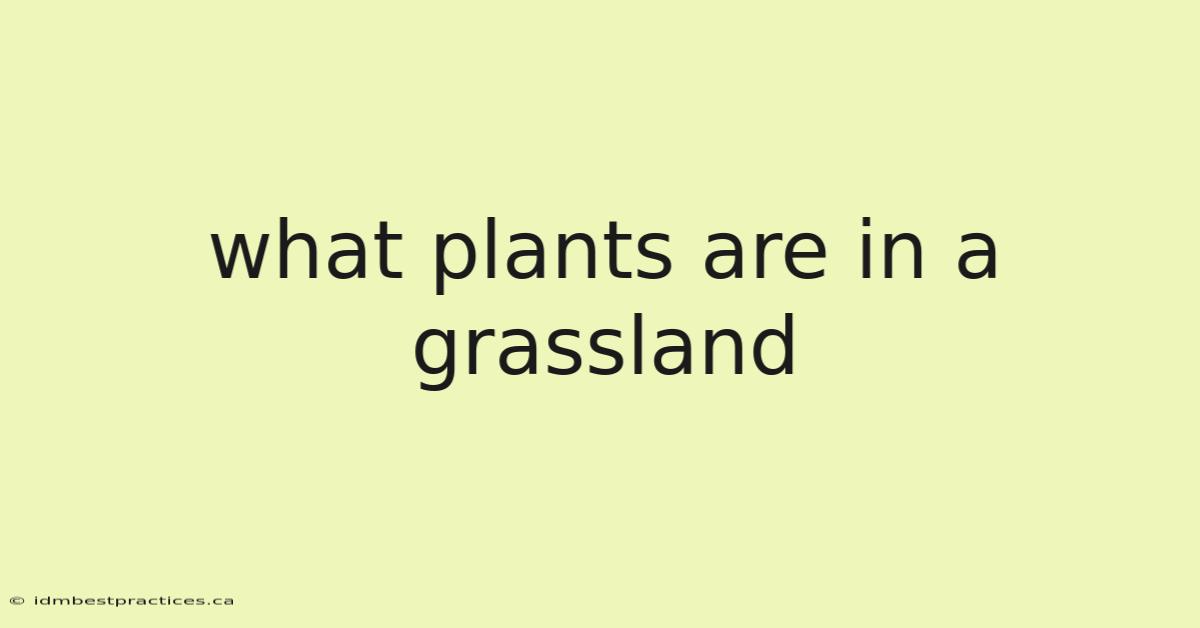 what plants are in a grassland

© idmbestpractices.ca